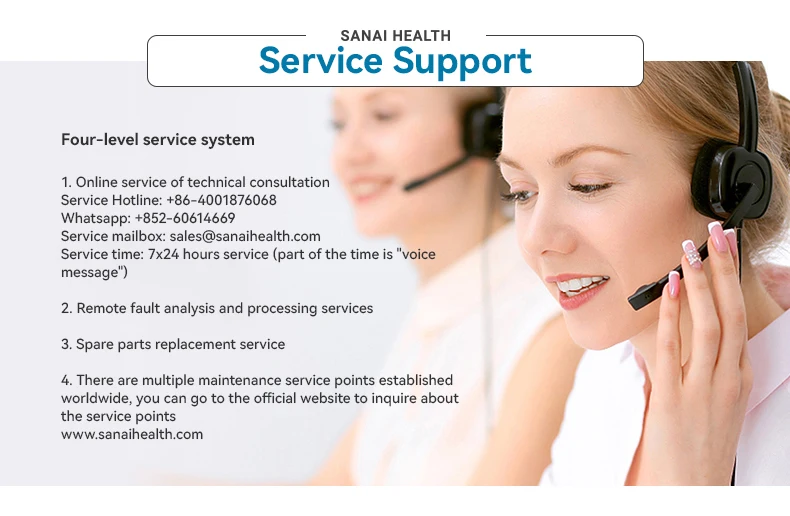 SANAI HEALTH
Service Support

Four-level service system

1. Online service of technical consultation
Service Hotline: +86-4001876068
Whatsapp: +852-60614669
Service mailbox: sales@sanaihealth.com
Service time: 7x24 hours service (part of the time is "voice message")

2. Remote fault analysis and processing services

3. Spare parts replacement service

4. There are multiple maintenance service points established worldwide, you can go to the official website to inquire about the service points
www.sanaihealth.com